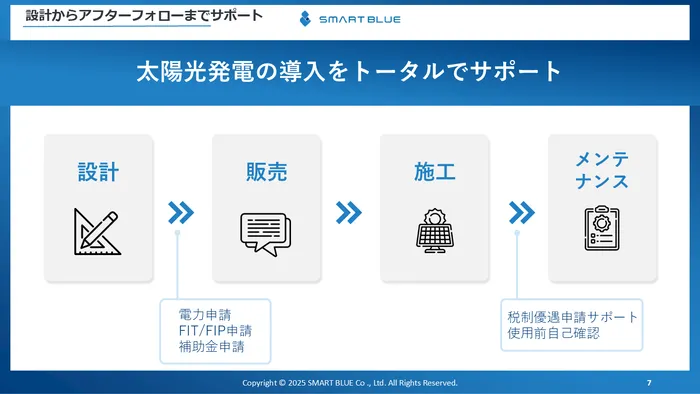 設計からアフターフォローまでサポート

SMART BLUE

太陽光発電の導入をトータルでサポート

設計

販売

施工

メンテナンス

電力申請
FIT/FIP申請
補助金申請

税制優遇申請サポート
使用前自己確認

Copyright © 2025 SMART BLUE Co ., Ltd. All Rights Reserved.

7